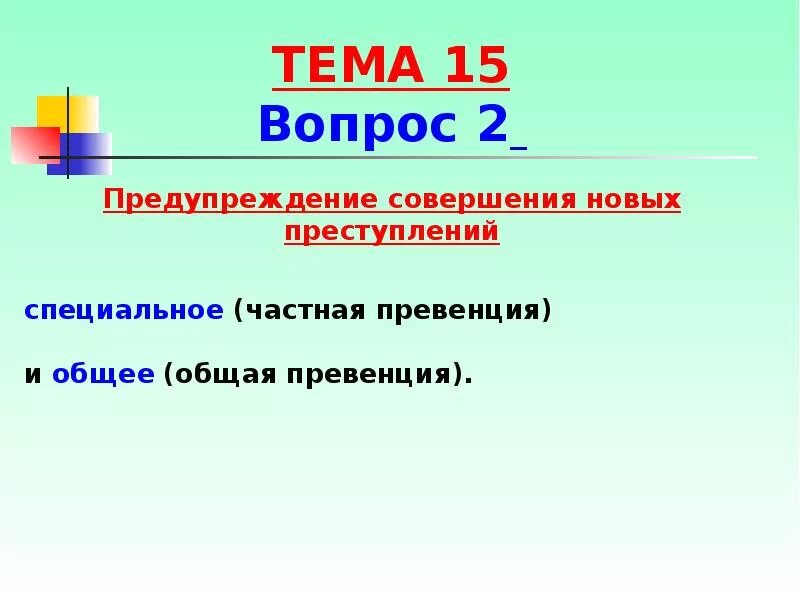 ТЕМА 15
Вопрос 2

Предупреждение совершения новых преступлений

специальное (частная превенция)

и общее (общая превенция).